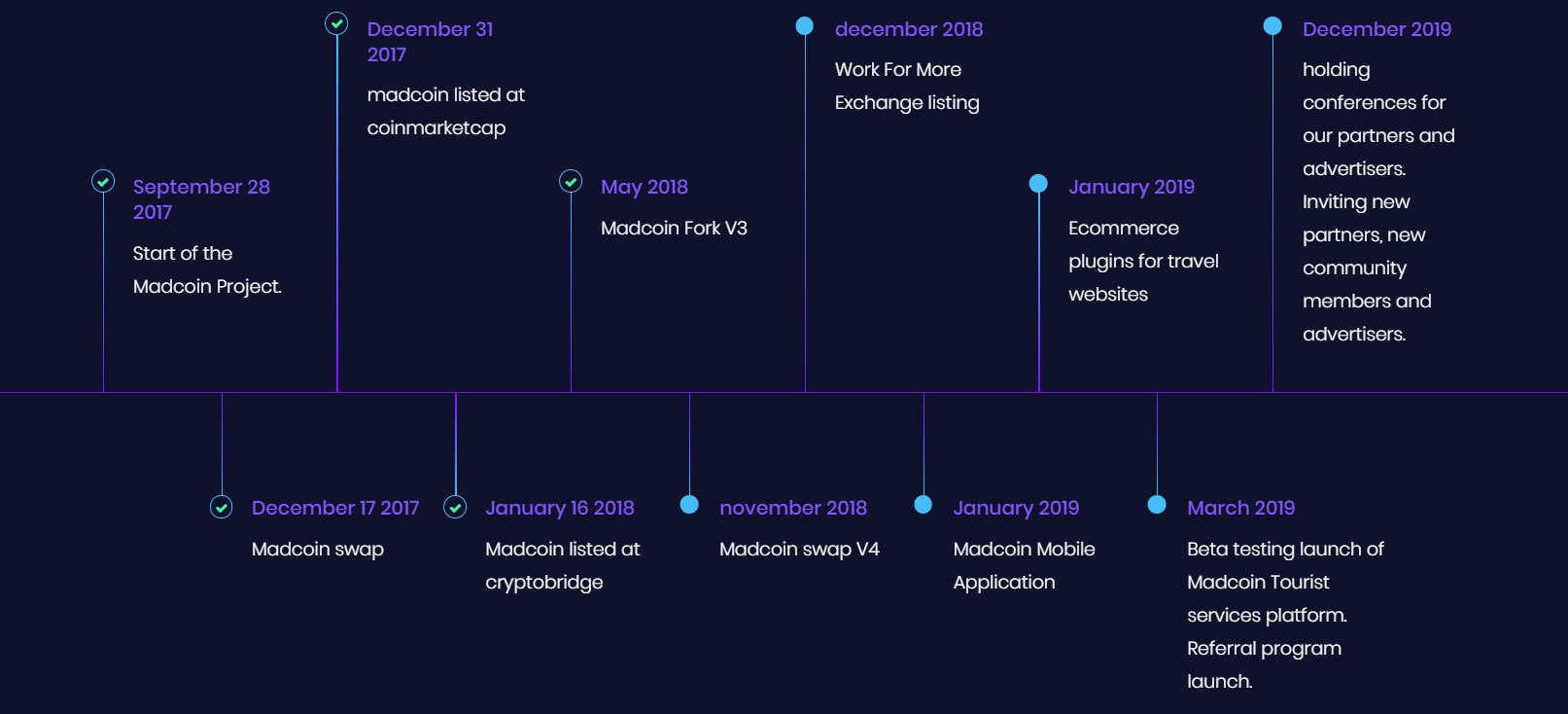 September 28 2017

Start of the Madcoin Project.

December 17 2017

Madcoin swap

December 31 2017

madcoin listed at coinmarketcap

January 16 2018

Madcoin listed at cryptobridge

May 2018

Madcoin Fork V3

november 2018

Madcoin swap V4

december 2018

Work For More Exchange listing

January 2019

Madcoin Mobile Application

January 2019

Ecommerce plugins for travel websites

March 2019

Beta testing launch of Madcoin Tourist services platform. Referral program launch.

December 2019

holding conferences for our partners and advertisers. Inviting new partners, new community members and advertisers.